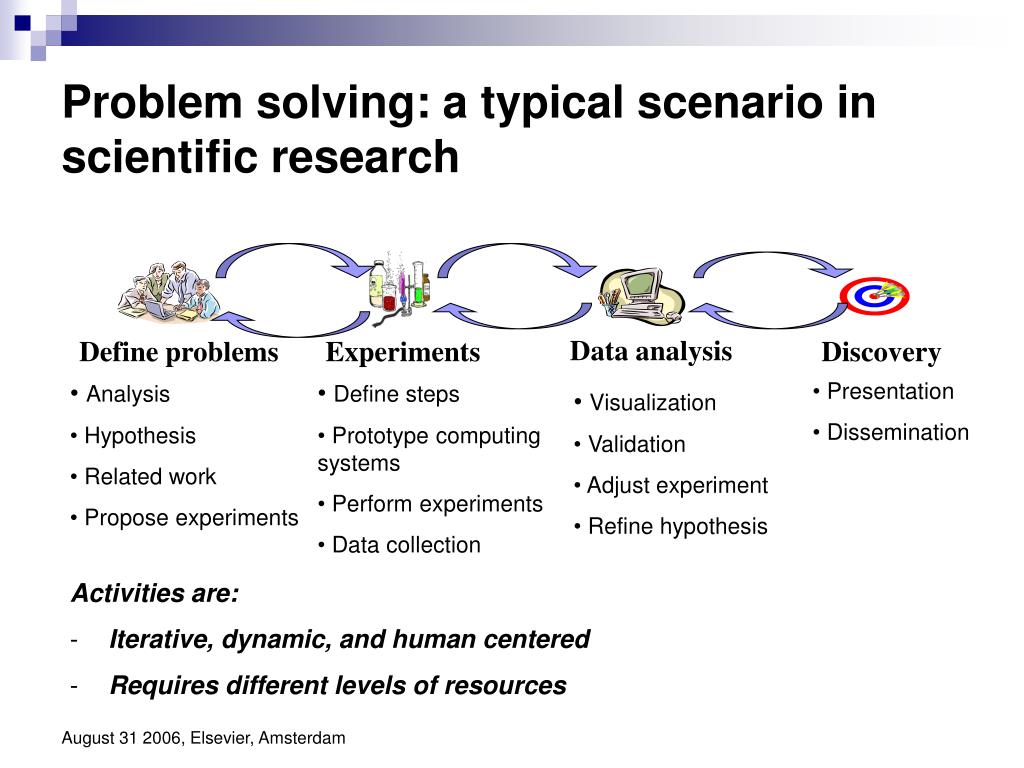 Problem solving: a typical scenario in scientific research

Define problems
• Analysis
• Hypothesis
• Related work
• Propose experiments

Experiments
• Define steps
• Prototype computing systems
• Perform experiments
• Data collection

Data analysis
• Visualization
• Validation
• Adjust experiment
• Refine hypothesis

Discovery
• Presentation
• Dissemination

Activities are:
- Iterative, dynamic, and human centered
- Requires different levels of resources

August 31 2006, Elsevier, Amsterdam